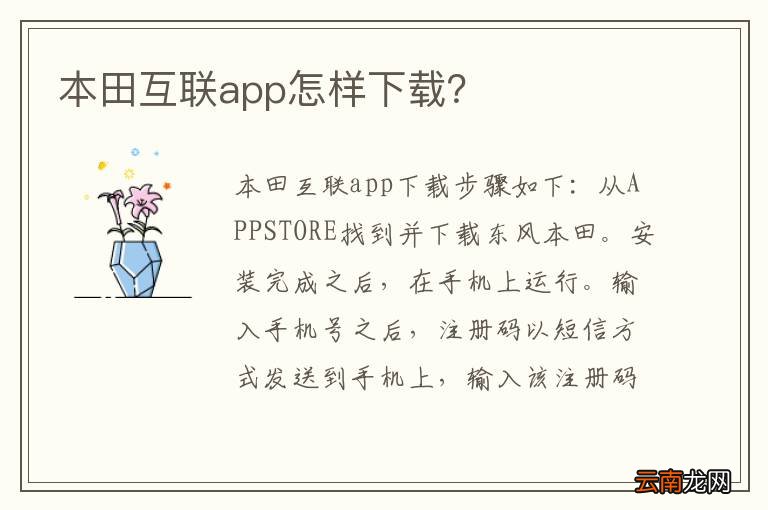 本田互联app怎样下载?

本田互联app下载步骤如下：从APPSTORE找到并下载东风本田。安装完成之后，在手机上运行。输入手机号之后，注册码以短信方式发送到手机上，输入该注册码

云南龙网